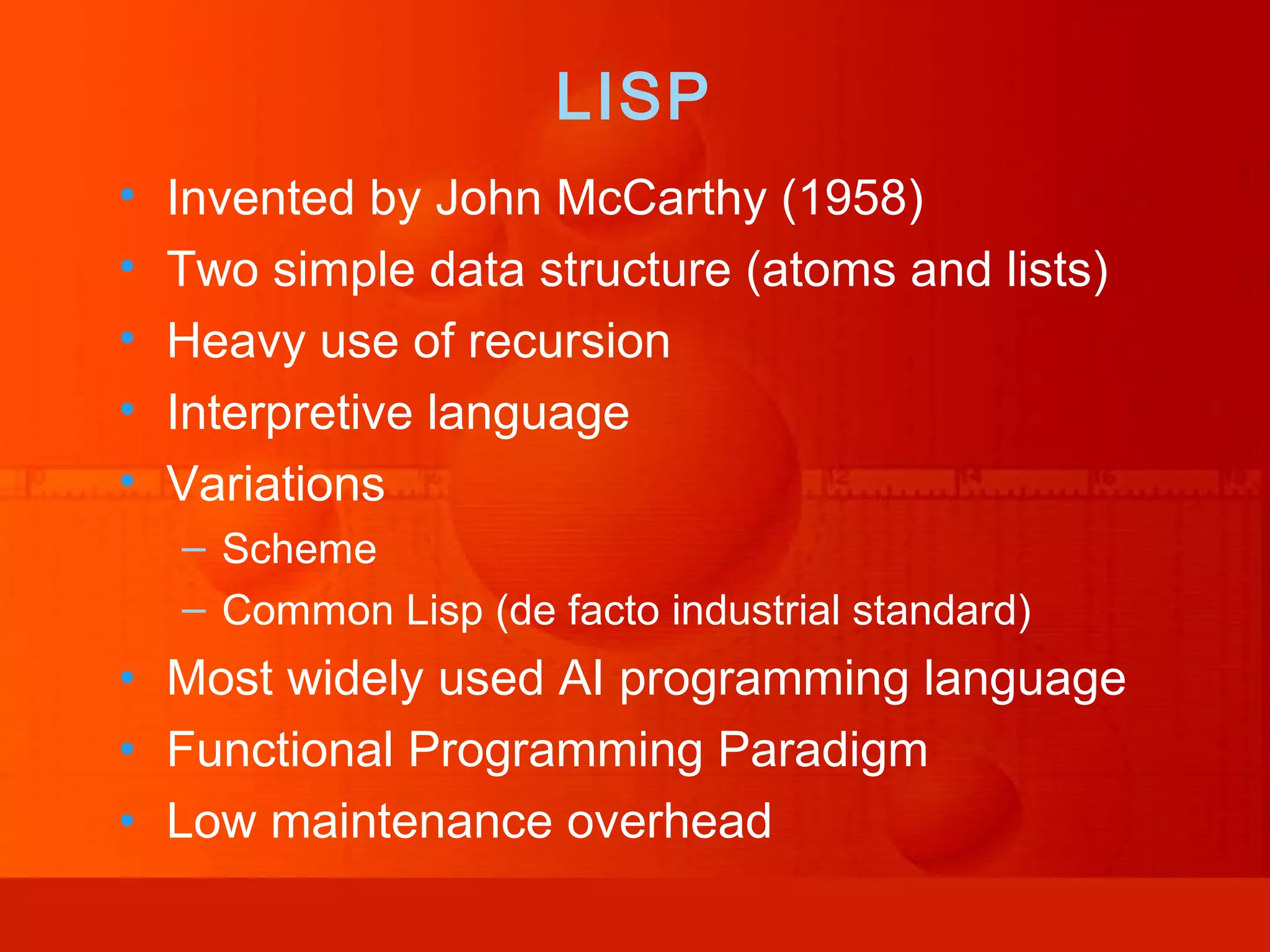 LISP

• Invented by John McCarthy (1958)
• Two simple data structure (atoms and lists)
• Heavy use of recursion
• Interpretive language
• Variations
  – Scheme
  – Common Lisp (de facto industrial standard)
• Most widely used AI programming language
• Functional Programming Paradigm
• Low maintenance overhead